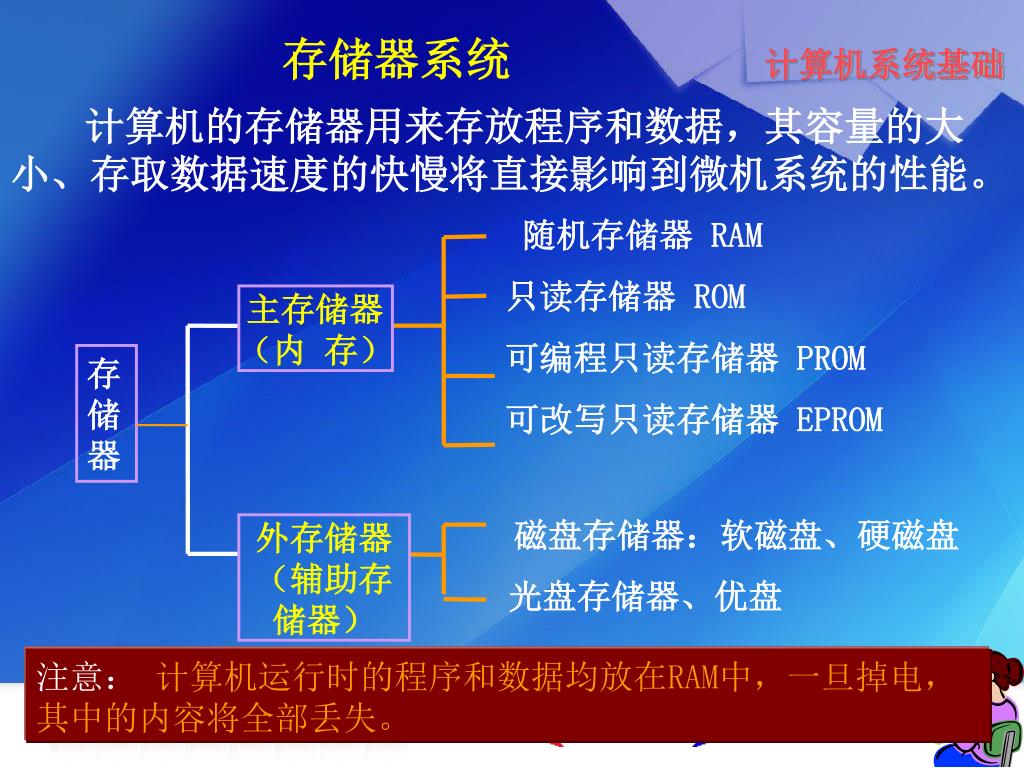 存储器系统

计算机系统基础

计算机的存储器用来存放程序和数据，其容量的大小、存取数据速度的快慢将直接影响到微机系统的性能。

存储器

主存储器（内 存）

随机存储器 RAM

只读存储器 ROM

可编程只读存储器 PROM

可改写只读存储器 EPROM

外存储器（辅助存储器）

磁盘存储器：软磁盘、硬磁盘

光盘存储器、优盘

注意： 计算机运行时的程序和数据均放在RAM中，一旦掉电，其中的内容将全部丢失。